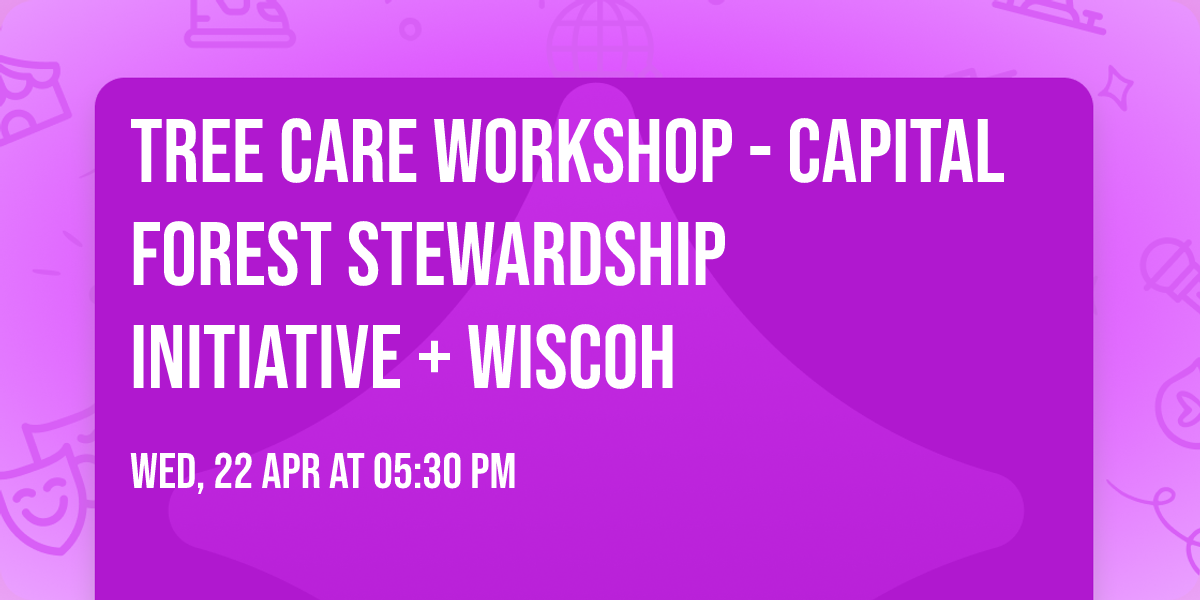 TREE CARE WORKSHOP - CAPITAL FOREST STEWARDSHIP INITIATIVE + WISCOH

WED, 22 APR AT 05:30 PM